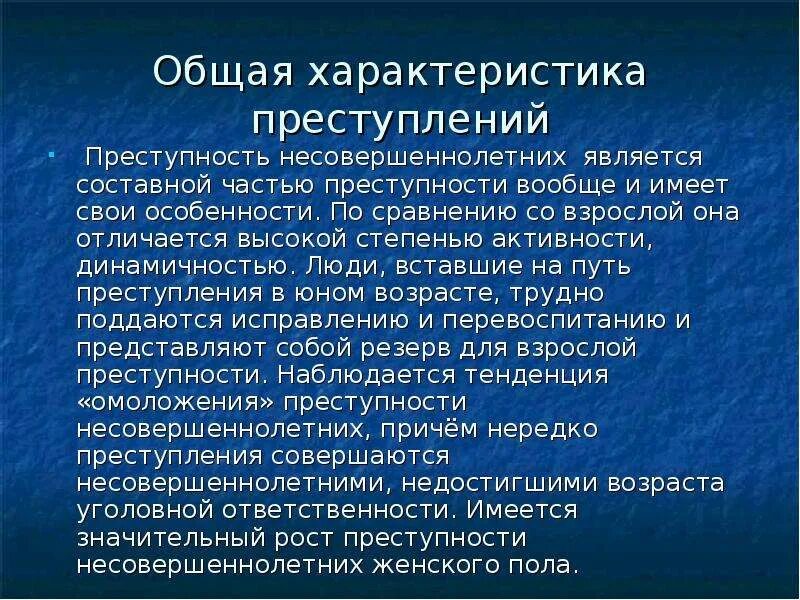 Общая характеристика преступлений

Преступность несовершеннолетних является составной частью преступности вообще и имеет свои особенности. По сравнению со взрослой она отличается высокой степенью активности, динамичностью. Люди, вставшие на путь преступления в юном возрасте, трудно поддаются исправлению и перевоспитанию и представляют собой резерв для взрослой преступности. Наблюдается тенденция «омоложения» преступности несовершеннолетних, причём нередко преступления совершаются несовершеннолетними, недостигшими возраста уголовной ответственности. Имеется значительный рост преступности несовершеннолетних женского пола.